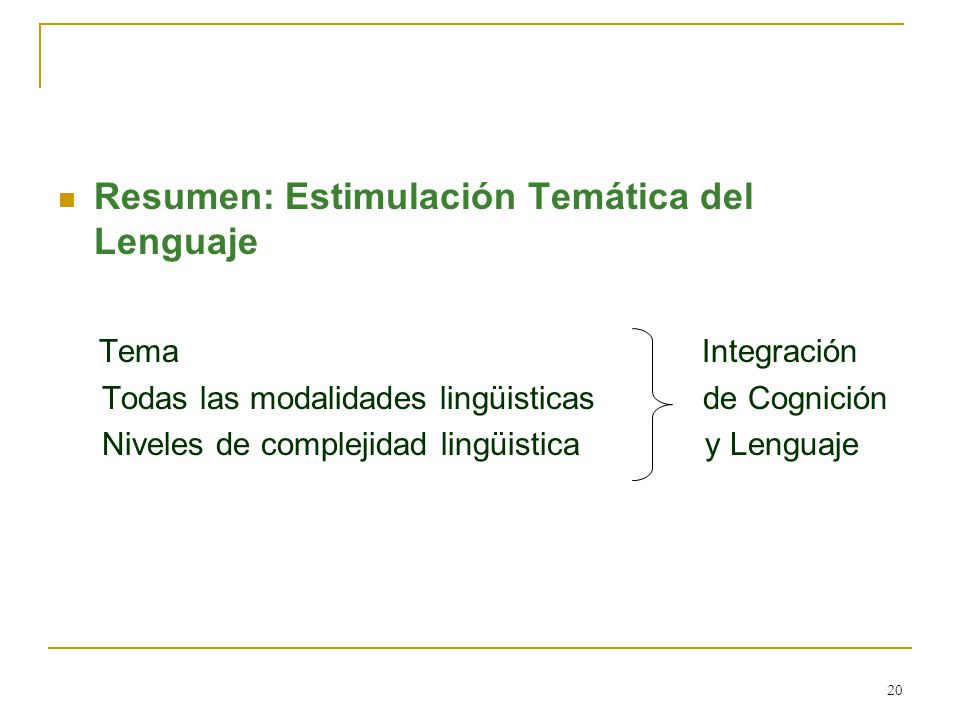 Resumen: Estimulación Temática del Lenguaje

Tema
Todas las modalidades lingüisticas
Niveles de complejidad lingüistica

Integración de Cognición y Lenguaje

20